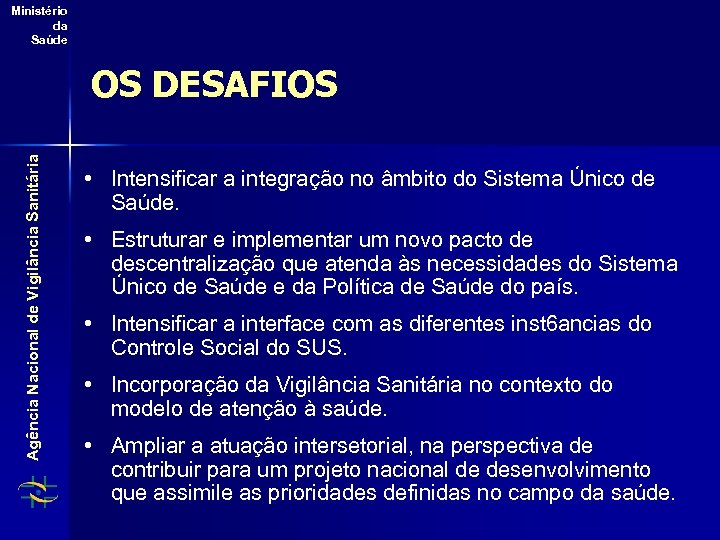 Ministério da Saúde

Agência Nacional de Vigilância Sanitária

OS DESAFIOS

• Intensificar a integração no âmbito do Sistema Único de Saúde.

• Estruturar e implementar um novo pacto de descentralização que atenda às necessidades do Sistema Único de Saúde e da Política de Saúde do país.

• Intensificar a interface com as diferentes inst6ancias do Controle Social do SUS.

• Incorporação da Vigilância Sanitária no contexto do modelo de atenção à saúde.

• Ampliar a atuação intersetorial, na perspectiva de contribuir para um projeto nacional de desenvolvimento que assimile as prioridades definidas no campo da saúde.